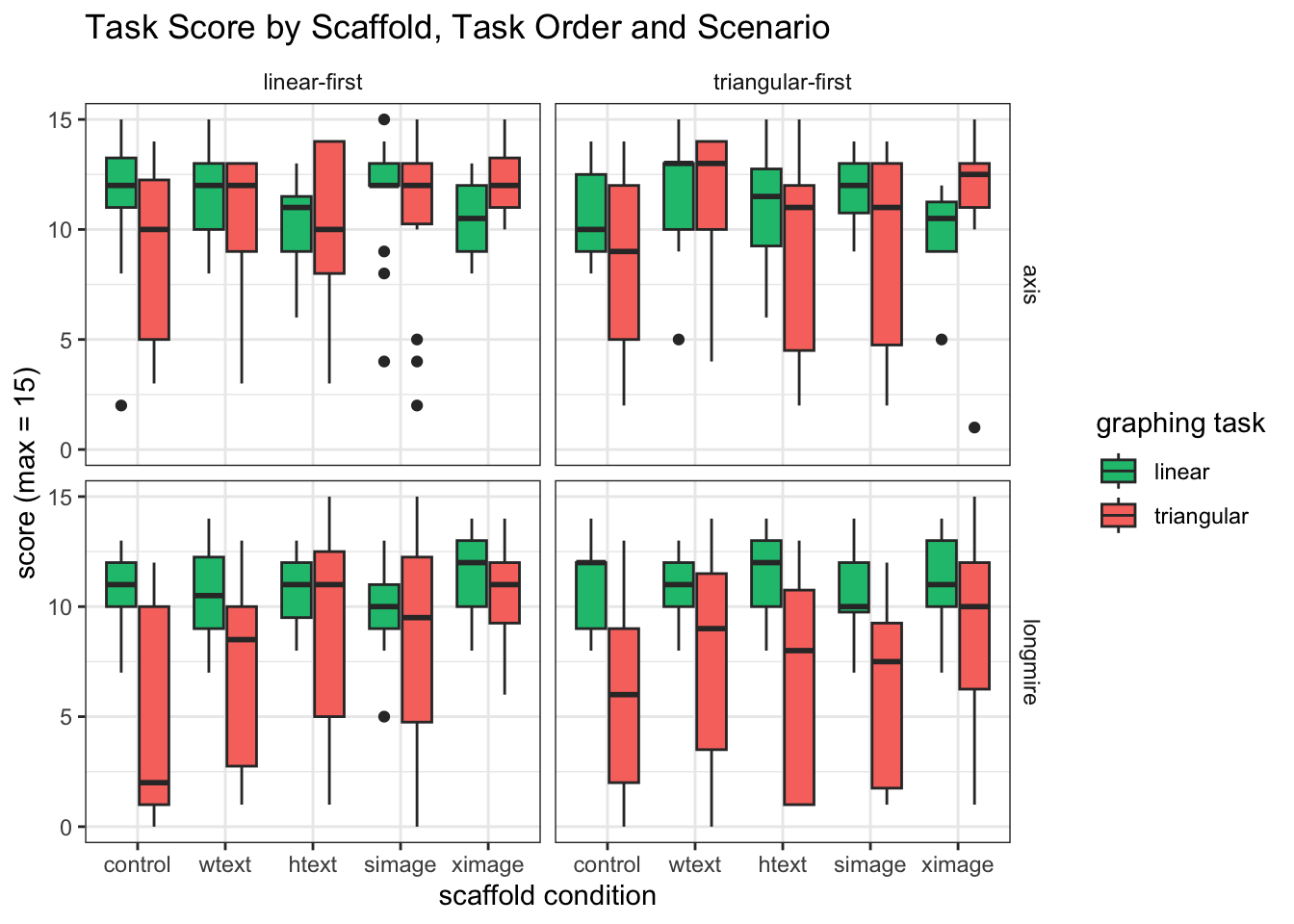 Task Score by Scaffold, Task Order and Scenario

linear-first

triangular-first

axis

longmire

score (max = 15)

15
10
5
0
15
10
5
0

control wtext htext simage ximage
control wtext htext simage ximage

scaffold condition

graphing task
linear
triangular